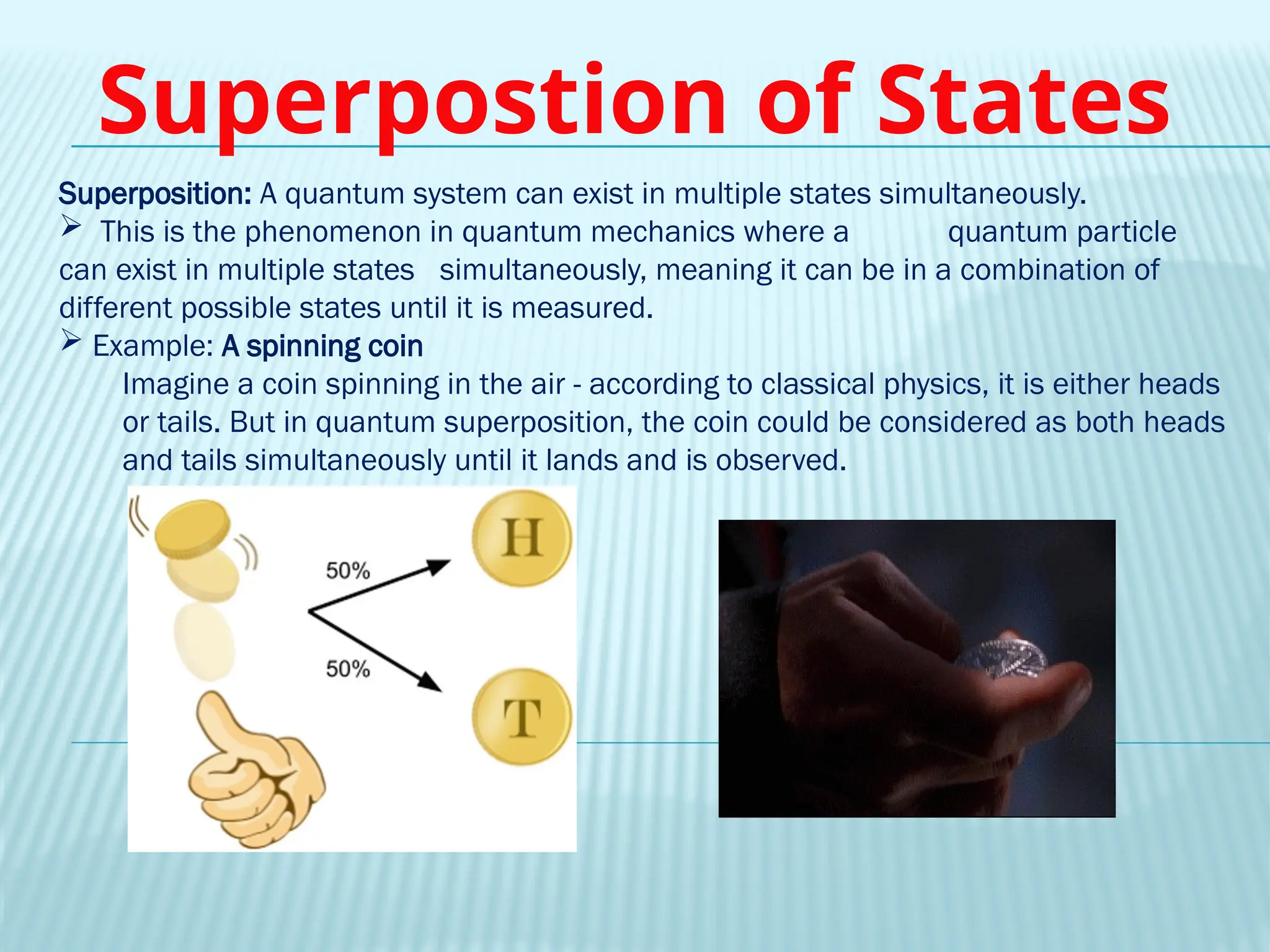 Superpostion of States

Superposition: A quantum system can exist in multiple states simultaneously.

➢ This is the phenomenon in quantum mechanics where a quantum particle can exist in multiple states simultaneously, meaning it can be in a combination of different possible states until it is measured.

➢ Example: A spinning coin

Imagine a coin spinning in the air - according to classical physics, it is either heads or tails. But in quantum superposition, the coin could be considered as both heads and tails simultaneously until it lands and is observed.

50%
50%
H
T